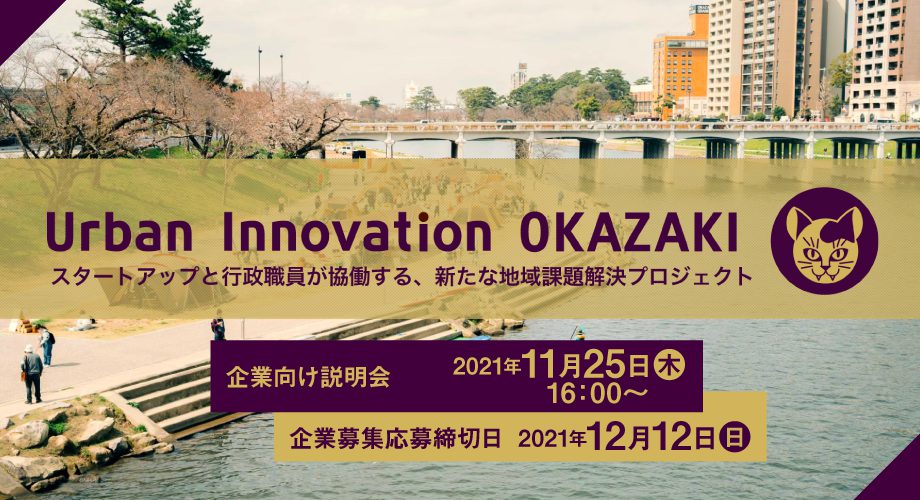 Urban Innovation OKAZAKI

スタートアップと行政職員が協働する、新たな地域課題解決プロジェクト

企業向け説明会 2021年11月25日木 16:00～

企業募集応募締切日 2021年12月12日日